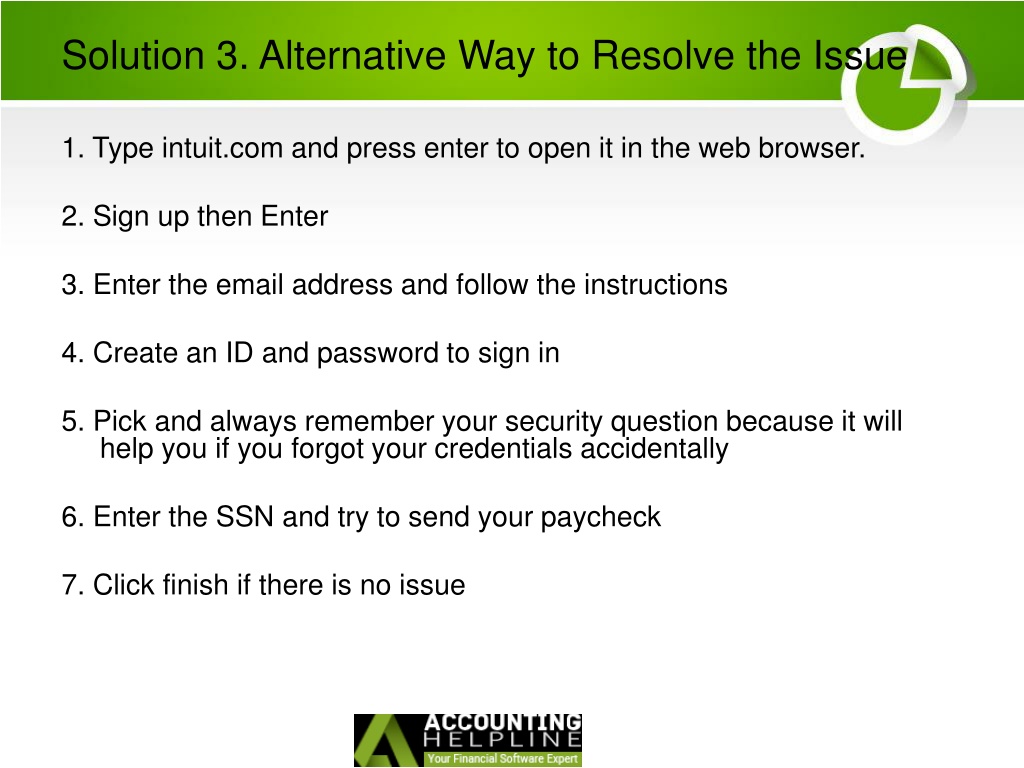 Solution 3. Alternative Way to Resolve the Issue

1. Type intuit.com and press enter to open it in the web browser.

2. Sign up then Enter

3. Enter the email address and follow the instructions

4. Create an ID and password to sign in

5. Pick and always remember your security question because it will help you if you forgot your credentials accidentally

6. Enter the SSN and try to send your paycheck

7. Click finish if there is no issue

ACCOUNTING HELPLINE
Your Financial Software Expert